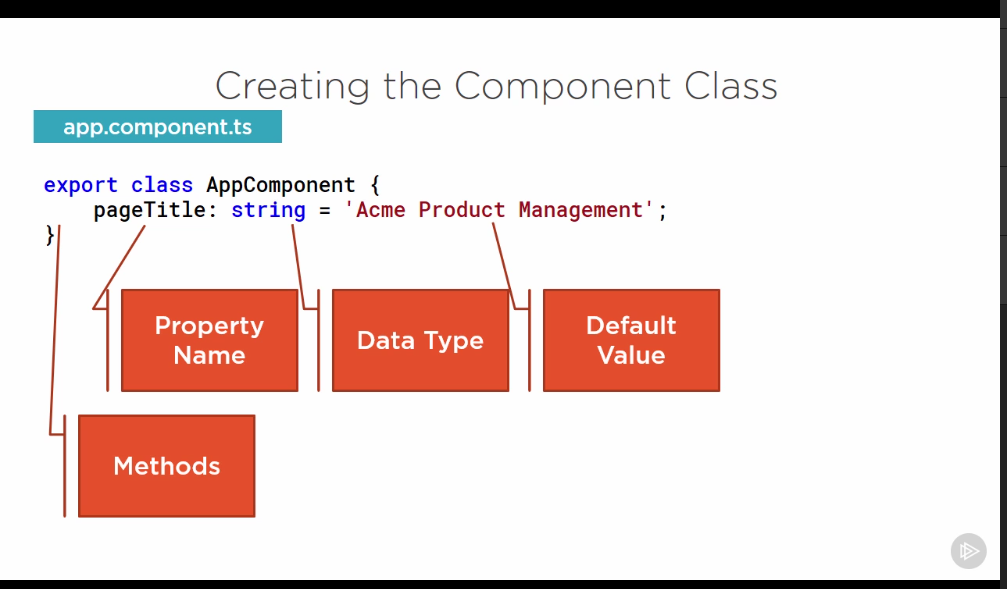 Creating the Component Class

app.component.ts

export class AppComponent {
    pageTitle: string = 'Acme Product Management';
}

Property Name

Data Type

Default Value

Methods